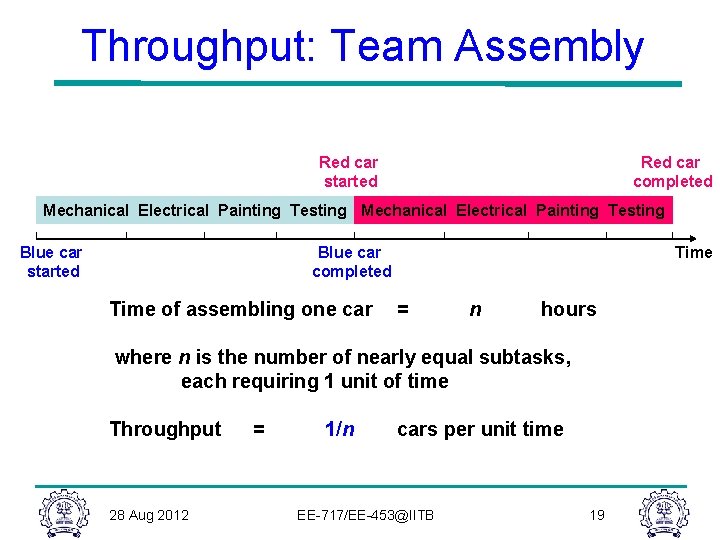 Throughput: Team Assembly

Red car started

Red car completed

Mechanical Electrical Painting Testing Mechanical Electrical Painting Testing

Blue car started

Blue car completed

Time

Time of assembling one car = $n$ hours

where $n$ is the number of nearly equal subtasks, each requiring 1 unit of time

Throughput = $1/n$ cars per unit time

28 Aug 2012 EE-717/EE-453@IITB 19